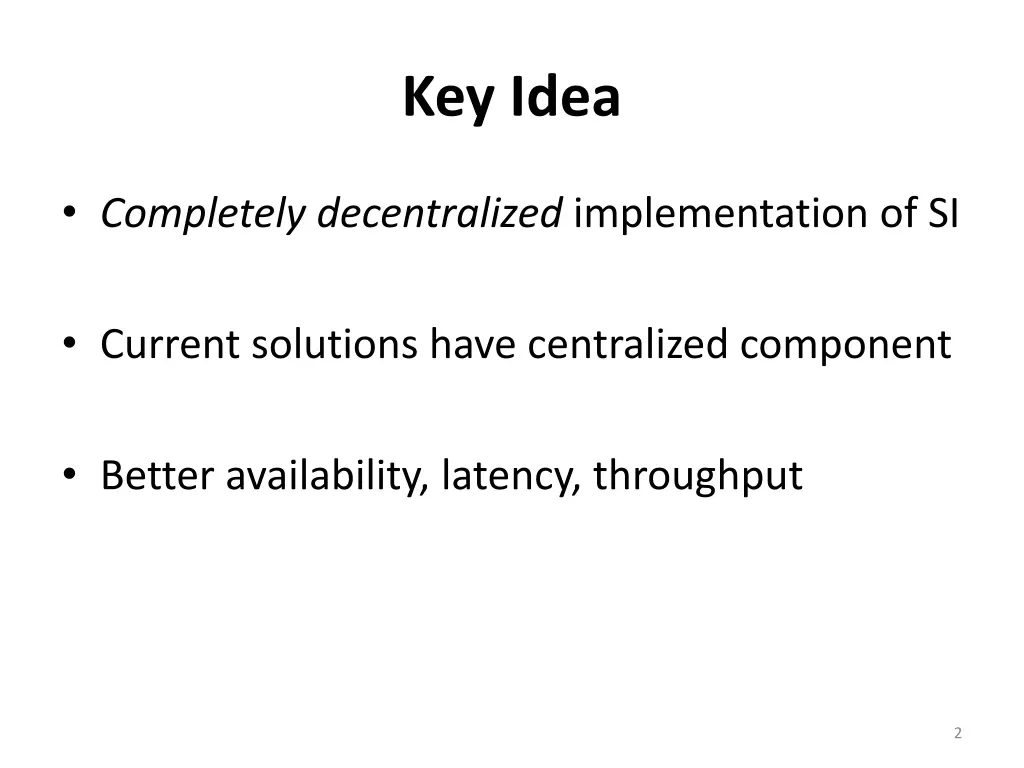 Key Idea

• Completely decentralized implementation of SI

• Current solutions have centralized component

• Better availability, latency, throughput

2